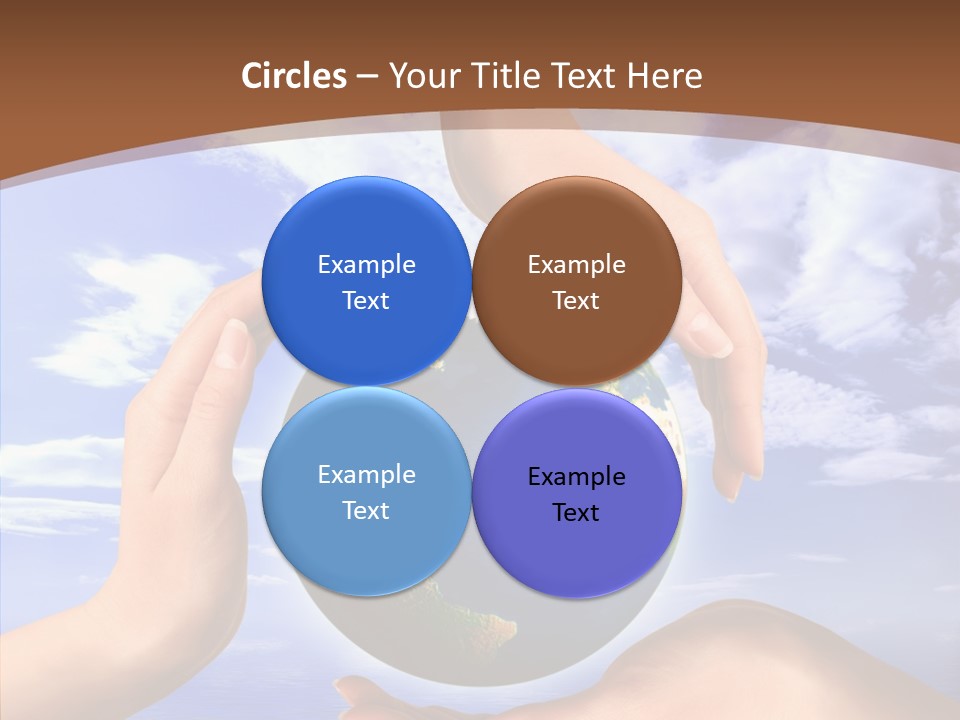 Circles – Your Title Text Here

Example Text

Example Text

Example Text

Example Text